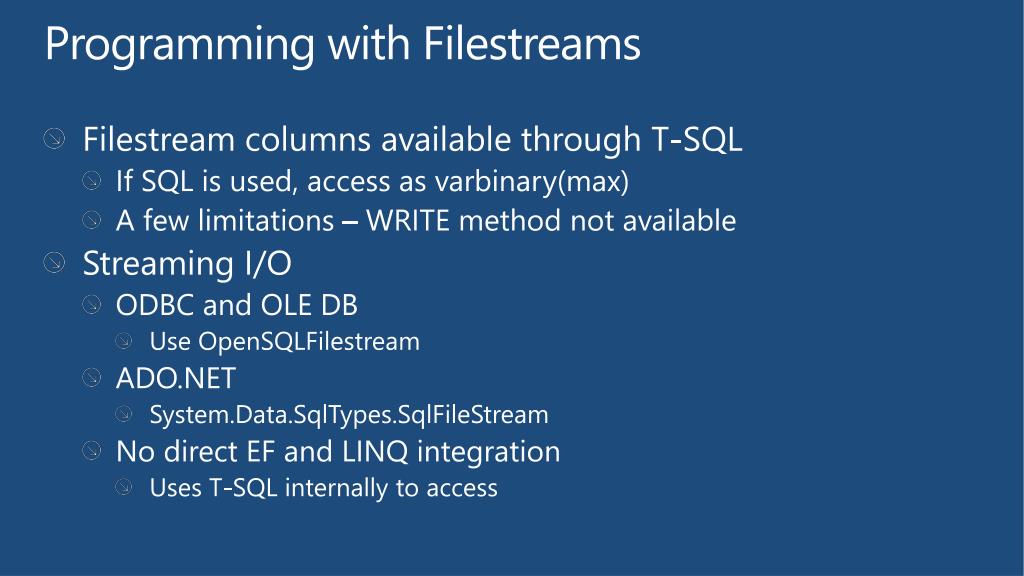 Programming with Filestreams

Filestream columns available through T-SQL

If SQL is used, access as varbinary(max)

A few limitations – WRITE method not available

Streaming I/O

ODBC and OLE DB

Use OpenSQLFilestream

ADO.NET

System.Data.SqlTypes.SqlFileStream

No direct EF and LINQ integration

Uses T-SQL internally to access